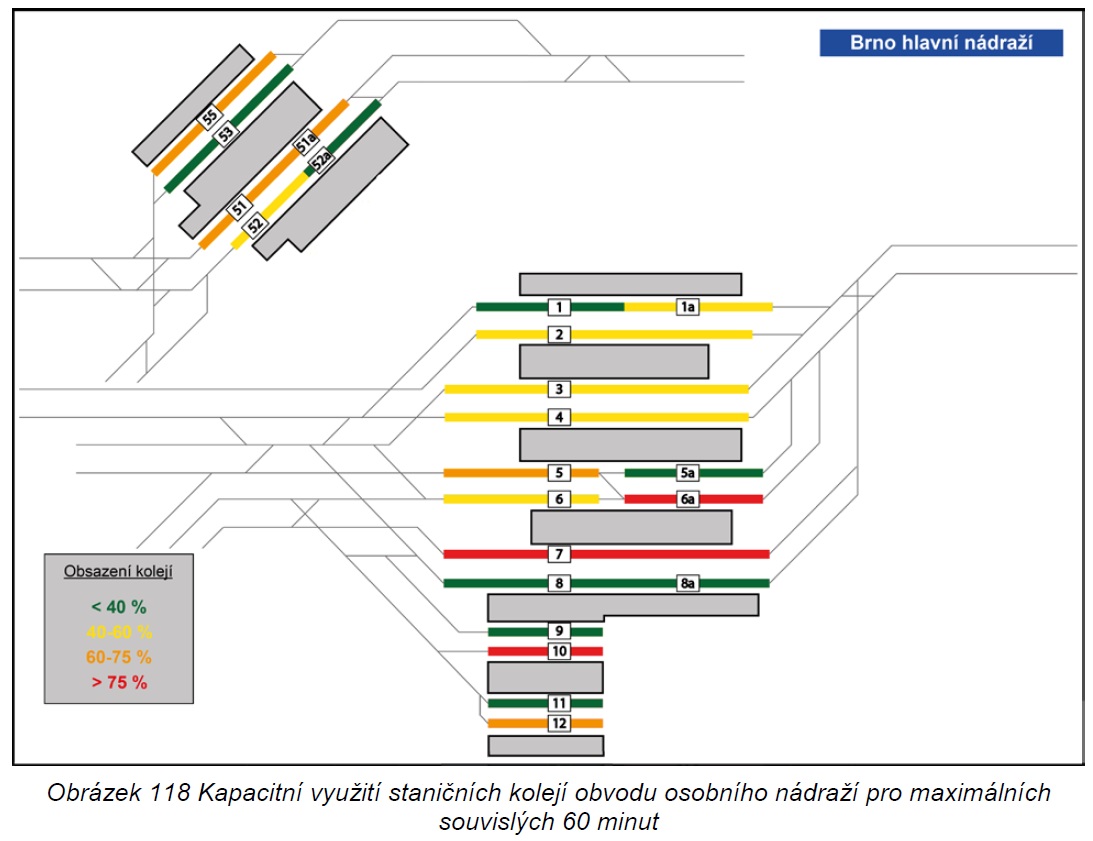 Brno hlavní nádraží

55
53
51a
52a
51
52

1
1a
2
3
4
5
5a
6
6a
7
8
8a
9
10
11
12

Obsazení kolejí

< 40 %
40-60 %
60-75 %
> 75 %

Obrázek 118 Kapacitní využití staničních kolejí obvodu osobního nádraží pro maximálních souvislých 60 minut